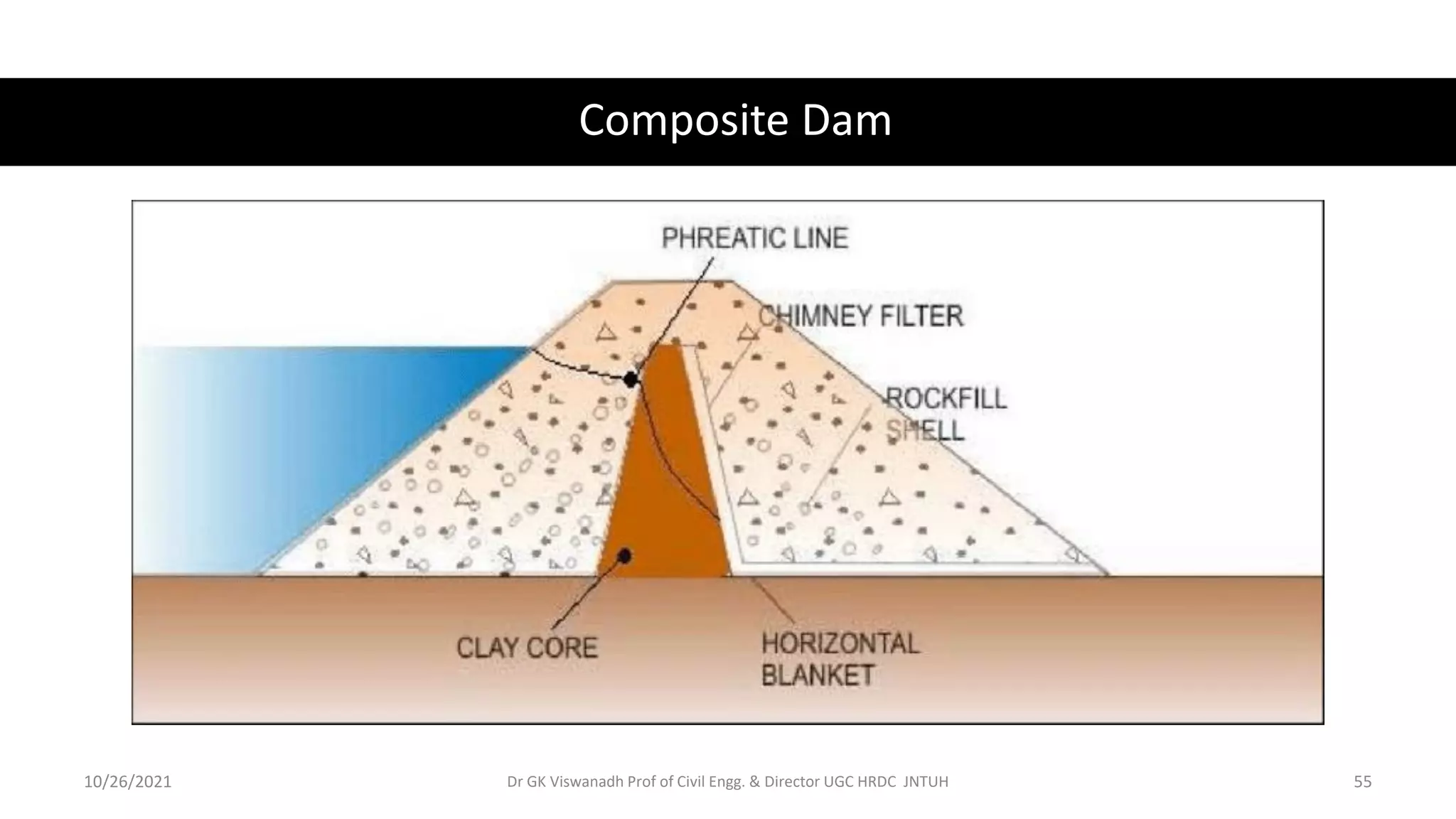 Composite Dam

PHREATIC LINE
CHIMNEY FILTER
ROCKFILL SHELL
CLAY CORE
HORIZONTAL BLANKET

10/26/2021
Dr GK Viswanadh Prof of Civil Engg. & Director UGC HRDC JNTUH
55